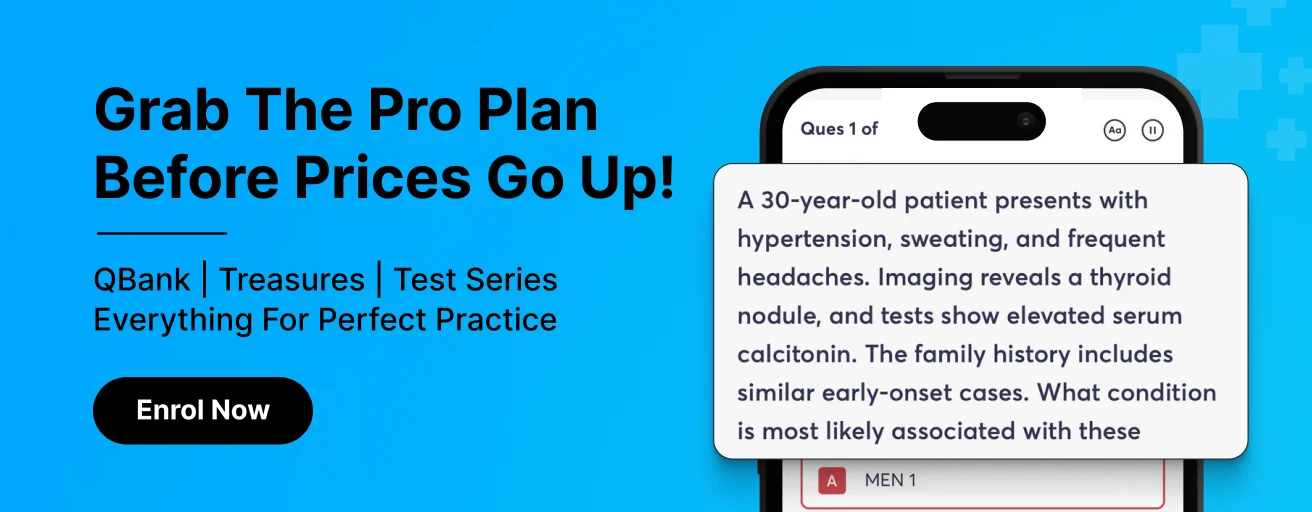 Grab The Pro Plan Before Prices Go Up!

QBank | Treasures | Test Series
Everything For Perfect Practice

Enrol Now

Ques 1 of

Aa

A 30-year-old patient presents with hypertension, sweating, and frequent headaches. Imaging reveals a thyroid nodule, and tests show elevated serum calcitonin. The family history includes similar early-onset cases. What condition is most likely associated with these

A MEN 1